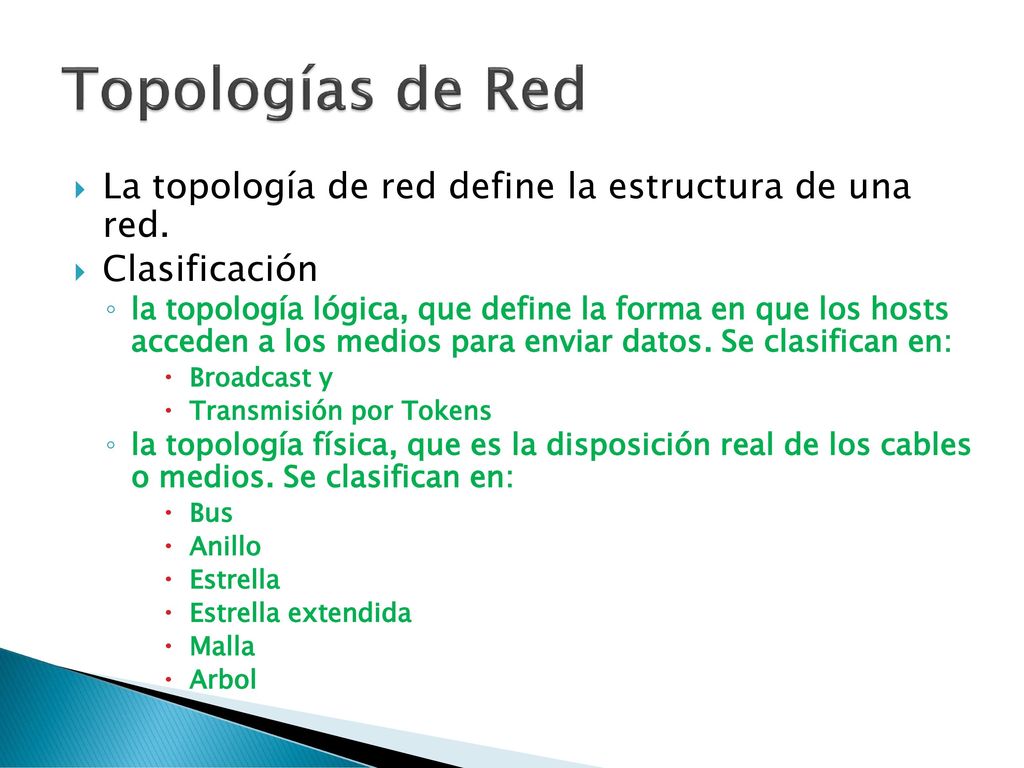 Topologías de Red

La topología de red define la estructura de una red.

Clasificación

la topología lógica, que define la forma en que los hosts acceden a los medios para enviar datos. Se clasifican en:

Broadcast y

Transmisión por Tokens

la topología física, que es la disposición real de los cables o medios. Se clasifican en:

Bus

Anillo

Estrella

Estrella extendida

Malla

Arbol